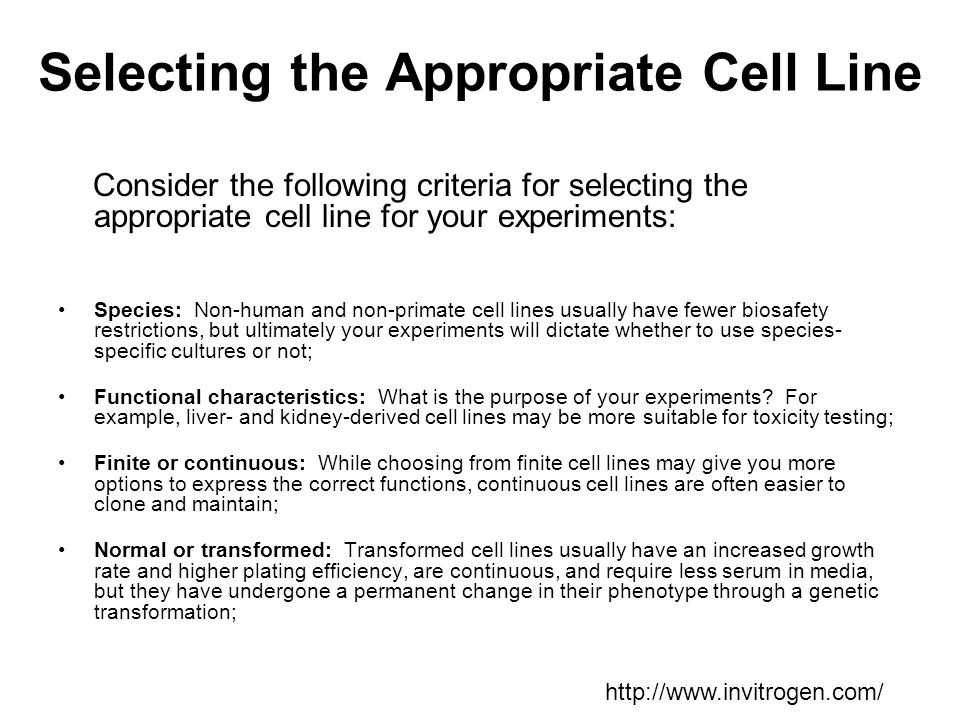 Selecting the Appropriate Cell Line

Consider the following criteria for selecting the appropriate cell line for your experiments:

• Species: Non-human and non-primate cell lines usually have fewer biosafety restrictions, but ultimately your experiments will dictate whether to use species-specific cultures or not;

• Functional characteristics: What is the purpose of your experiments? For example, liver- and kidney-derived cell lines may be more suitable for toxicity testing;

• Finite or continuous: While choosing from finite cell lines may give you more options to express the correct functions, continuous cell lines are often easier to clone and maintain;

• Normal or transformed: Transformed cell lines usually have an increased growth rate and higher plating efficiency, are continuous, and require less serum in media, but they have undergone a permanent change in their phenotype through a genetic transformation;

http://www.invitrogen.com/